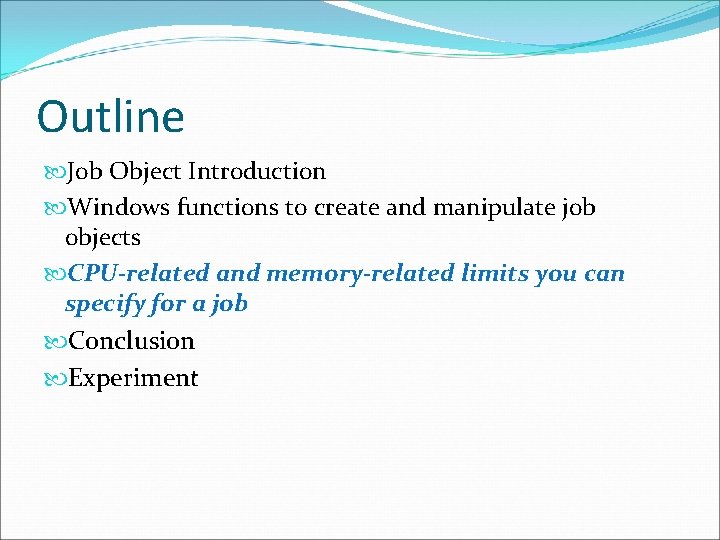 Outline

Job Object Introduction

Windows functions to create and manipulate job objects

CPU-related and memory-related limits you can specify for a job

Conclusion

Experiment